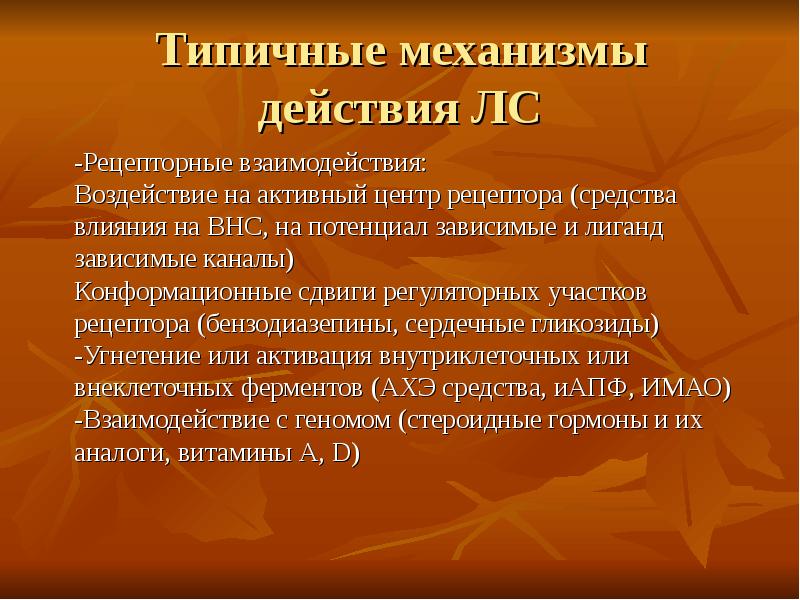 Типичные механизмы действия ЛС

-Рецепторные взаимодействия:
Воздействие на активный центр рецептора (средства влияния на ВНС, на потенциал зависимые и лиганд зависимые каналы)
Конформационные сдвиги регуляторных участков рецептора (бензодиазепины, сердечные гликозиды)
-Угнетение или активация внутриклеточных или внеклеточных ферментов (АХЭ средства, иАПФ, ИМАО)
-Взаимодействие с геномом (стероидные гормоны и их аналоги, витамины А, D)